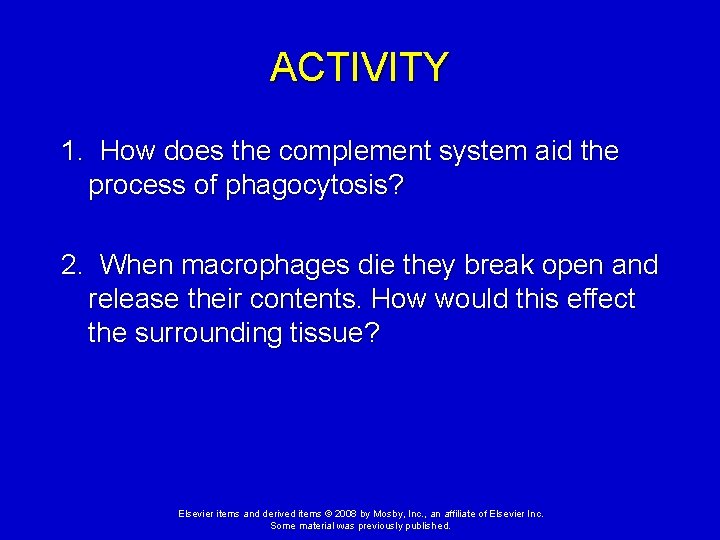 ACTIVITY

1. How does the complement system aid the process of phagocytosis?

2. When macrophages die they break open and release their contents. How would this effect the surrounding tissue?

Elsevier items and derived items © 2008 by Mosby, Inc., an affiliate of Elsevier Inc.
Some material was previously published.